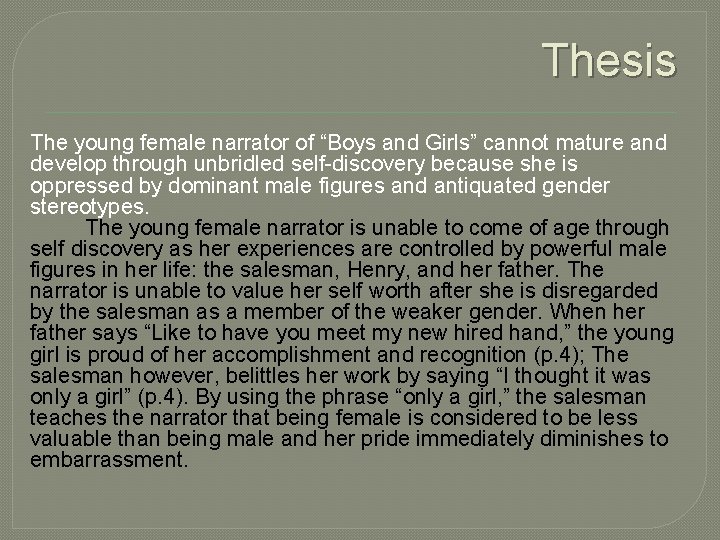 Thesis

The young female narrator of “Boys and Girls” cannot mature and develop through unbridled self-discovery because she is oppressed by dominant male figures and antiquated gender stereotypes.

The young female narrator is unable to come of age through self discovery as her experiences are controlled by powerful male figures in her life: the salesman, Henry, and her father. The narrator is unable to value her self worth after she is disregarded by the salesman as a member of the weaker gender. When her father says “Like to have you meet my new hired hand,” the young girl is proud of her accomplishment and recognition (p.4); The salesman however, belittles her work by saying “I thought it was only a girl” (p.4). By using the phrase “only a girl,” the salesman teaches the narrator that being female is considered to be less valuable than being male and her pride immediately diminishes to embarrassment.